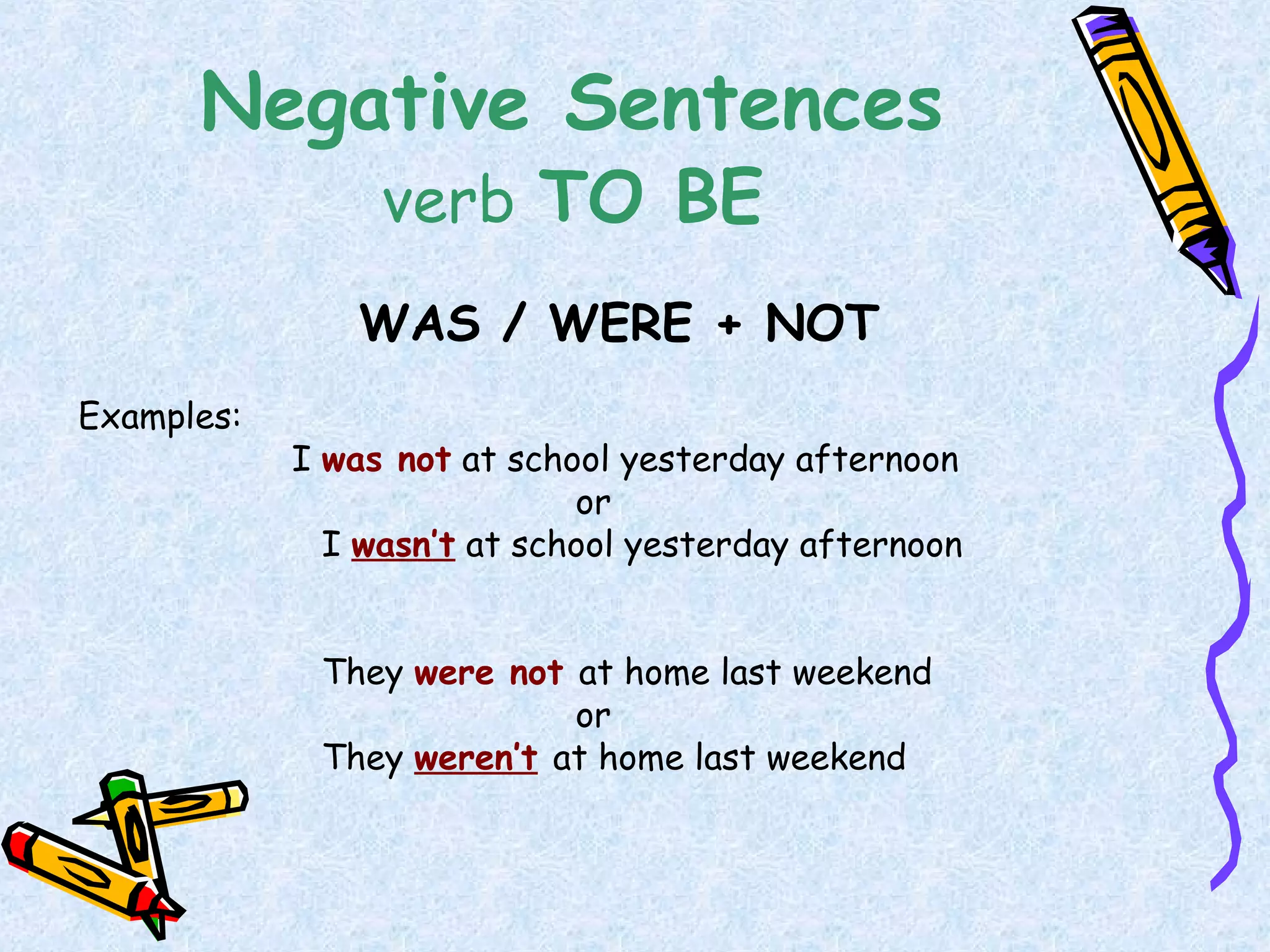 Negative Sentences
verb TO BE

WAS / WERE + NOT

Examples:

I was not at school yesterday afternoon
or
I wasn't at school yesterday afternoon

They were not at home last weekend
or
They weren't at home last weekend